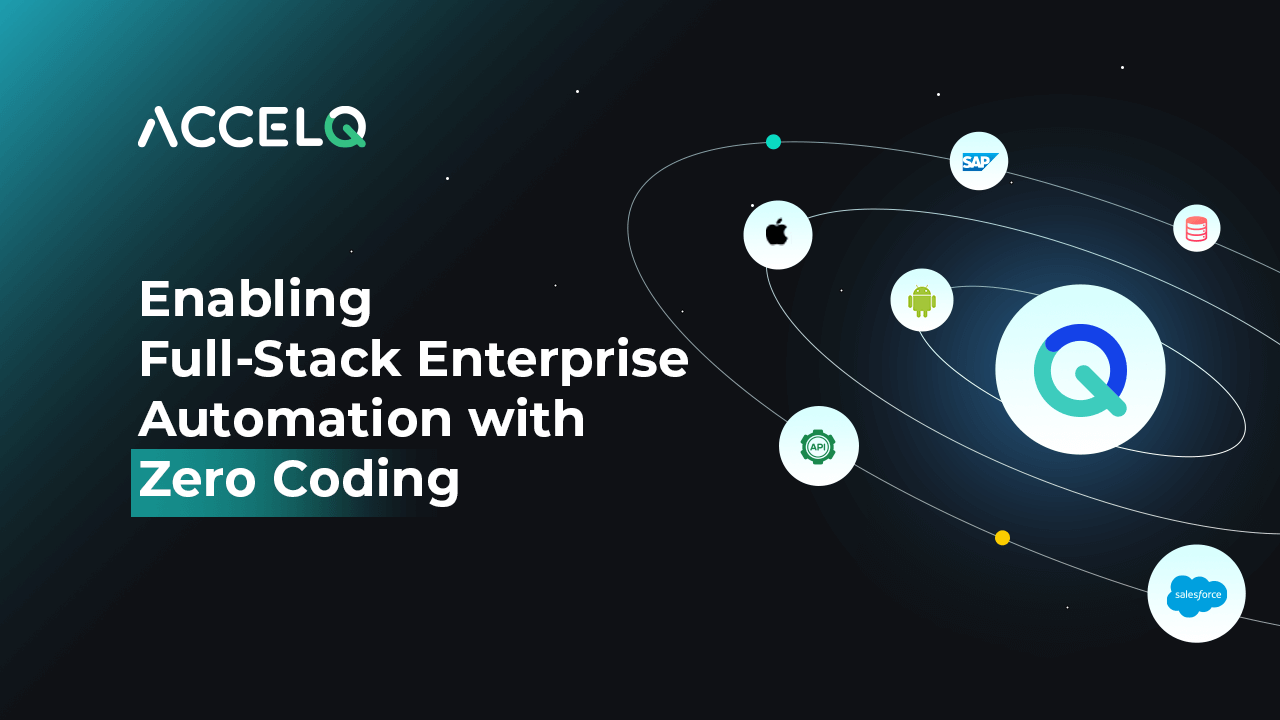 ACCELQ

Enabling Full-Stack Enterprise Automation with Zero Coding

SAP

API

salesforce